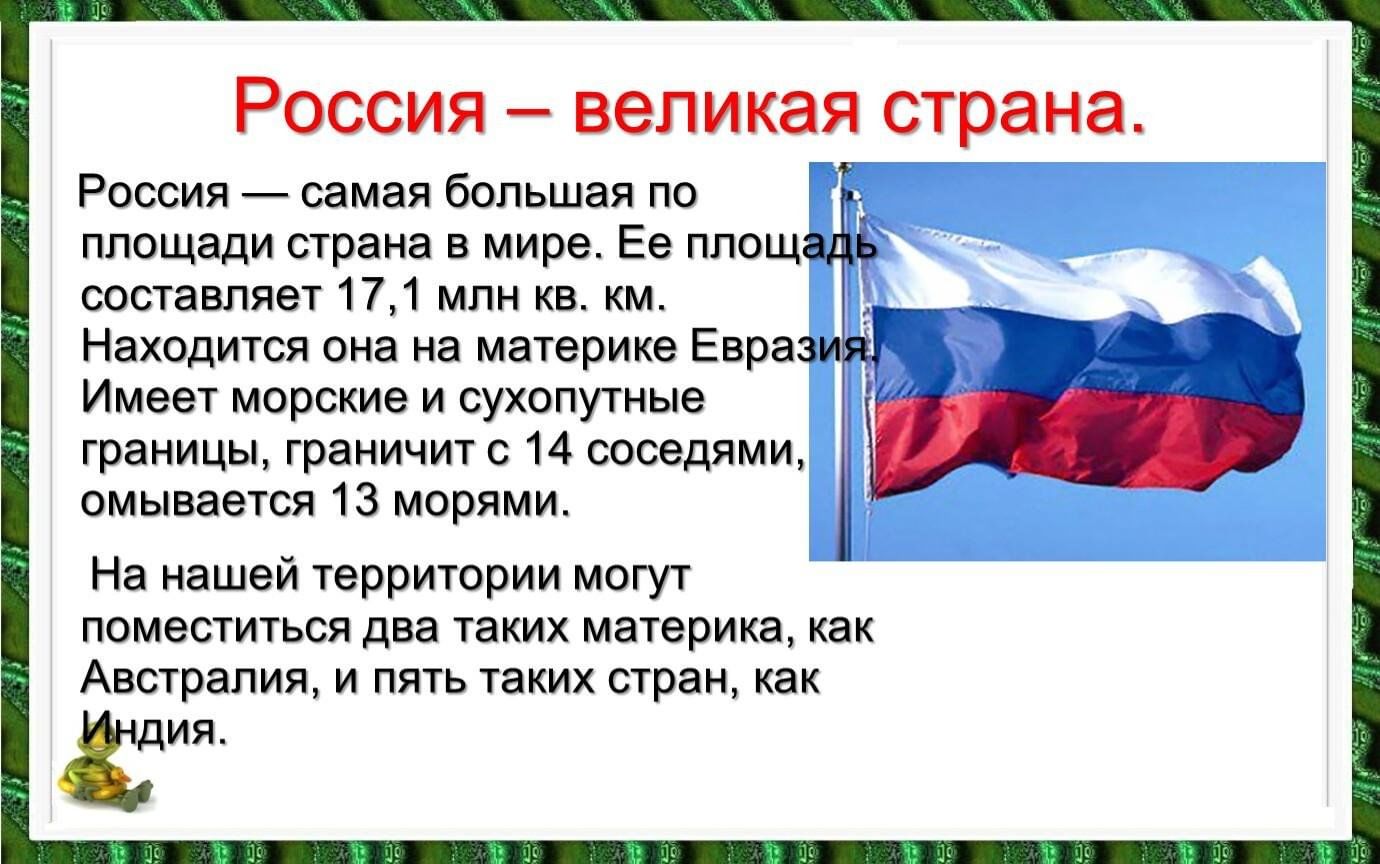 Россия – великая страна.

Россия — самая большая по площади страна в мире. Ее площадь составляет 17,1 млн кв. км. Находится она на материке Евразия. Имеет морские и сухопутные границы, граничит с 14 соседями, омывается 13 морями.

На нашей территории могут поместиться два таких материка, как Австралия, и пять таких стран, как Индия.